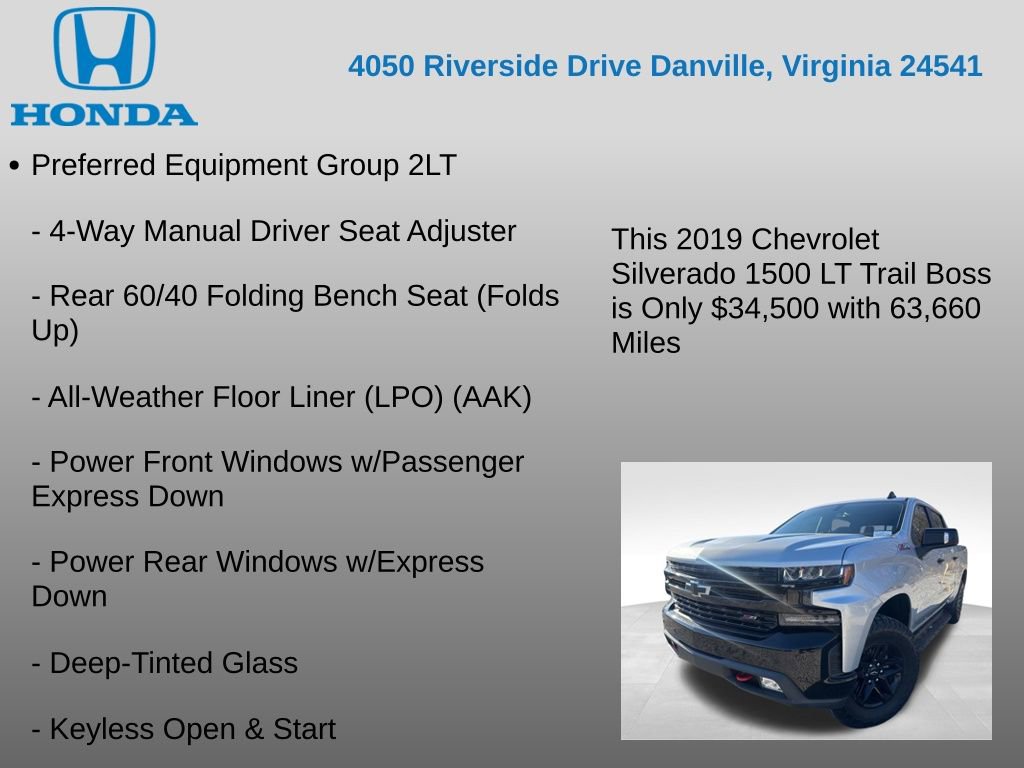 HONDA

4050 Riverside Drive Danville, Virginia 24541

• Preferred Equipment Group 2LT

- 4-Way Manual Driver Seat Adjuster

- Rear 60/40 Folding Bench Seat (Folds Up)

- All-Weather Floor Liner (LPO) (AAK)

- Power Front Windows w/Passenger Express Down

- Power Rear Windows w/Express Down

- Deep-Tinted Glass

- Keyless Open & Start

This 2019 Chevrolet Silverado 1500 LT Trail Boss is Only $34,500 with 63,660 Miles